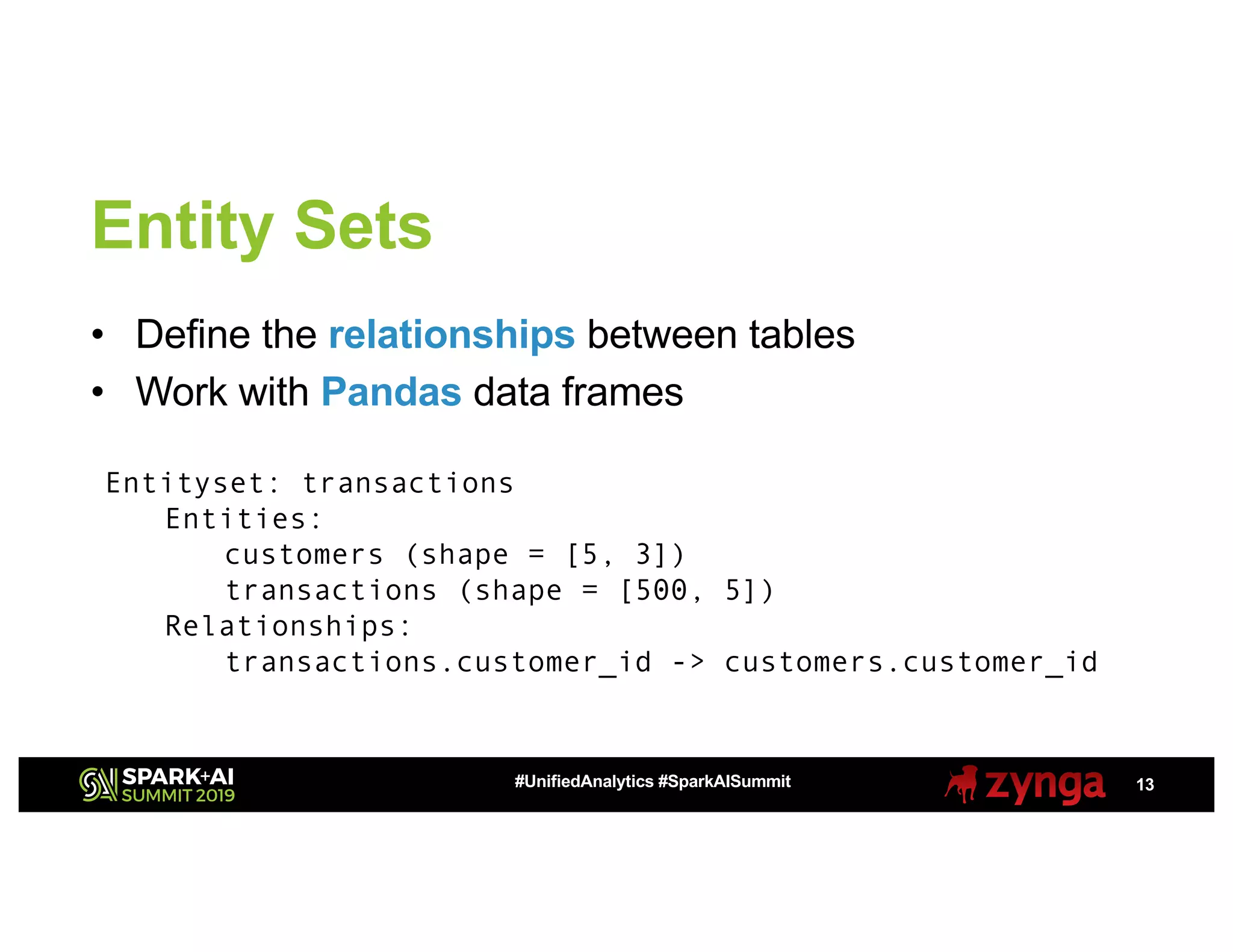 Entity Sets

• Define the relationships between tables
• Work with Pandas data frames

Entityset: transactions
    Entities:
        customers (shape = [5, 3])
        transactions (shape = [500, 5])
    Relationships:
        transactions.customer_id -> customers.customer_id

SPARK+AI SUMMIT 2019 #UnifiedAnalytics #SparkAISummit zynga 13